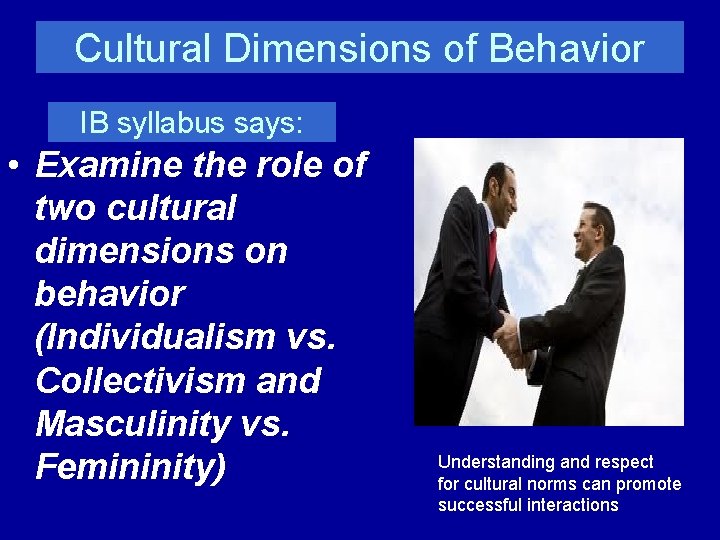 Cultural Dimensions of Behavior

IB syllabus says:

• Examine the role of two cultural dimensions on behavior (Individualism vs. Collectivism and Masculinity vs. Femininity)

Understanding and respect for cultural norms can promote successful interactions